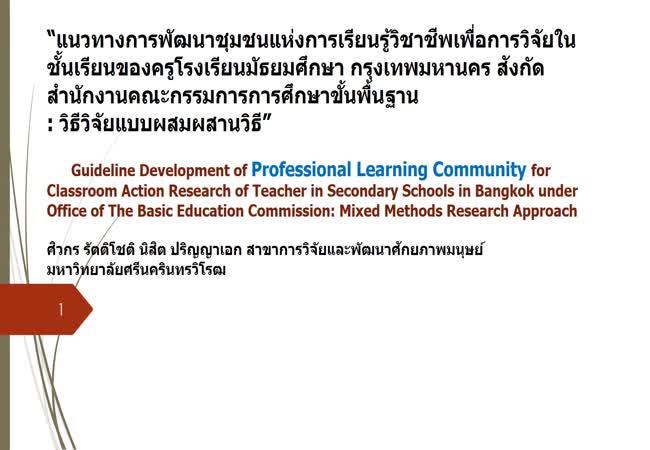 "แนวทางการพัฒนาชุมชนแห่งการเรียนรู้วิชาชีพเพื่อการวิจัยในชั้นเรียนของครูโรงเรียนมัธยมศึกษา กรุงเทพมหานคร สังกัดสำนักงานคณะกรรมการการศึกษาขั้นพื้นฐาน
: วิธีวิจัยแบบผสมผสานวิธี"

Guideline Development of Professional Learning Community for Classroom Action Research of Teacher in Secondary Schools in Bangkok under Office of The Basic Education Commission: Mixed Methods Research Approach

ศิวกร รัตติโชติ นิสิต ปริญญาเอก สาขาการวิจัยและพัฒนาศักยภาพมนุษย์ มหาวิทยาลัยศรีนครินทรวิโรฒ

1